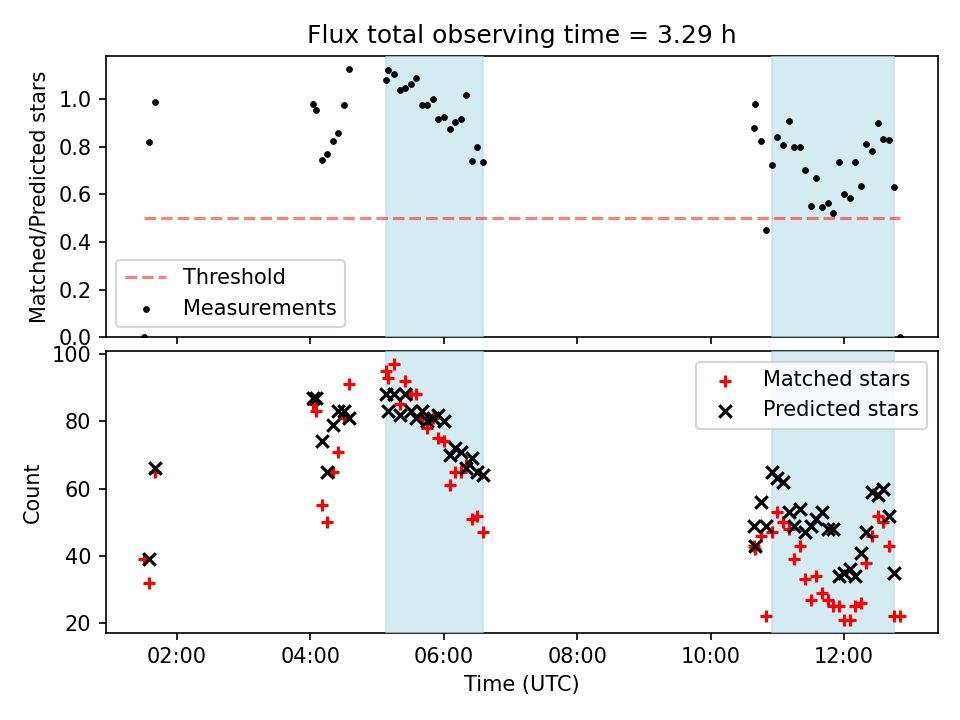 Flux total observing time = 3.29 h

Matched/Predicted stars

1.0
0.8
0.6
0.4
0.2
0.0

Threshold
Measurements

Count

100
80
60
40
20

Matched stars
Predicted stars

02:00
04:00
06:00
08:00
10:00
12:00

Time (UTC)